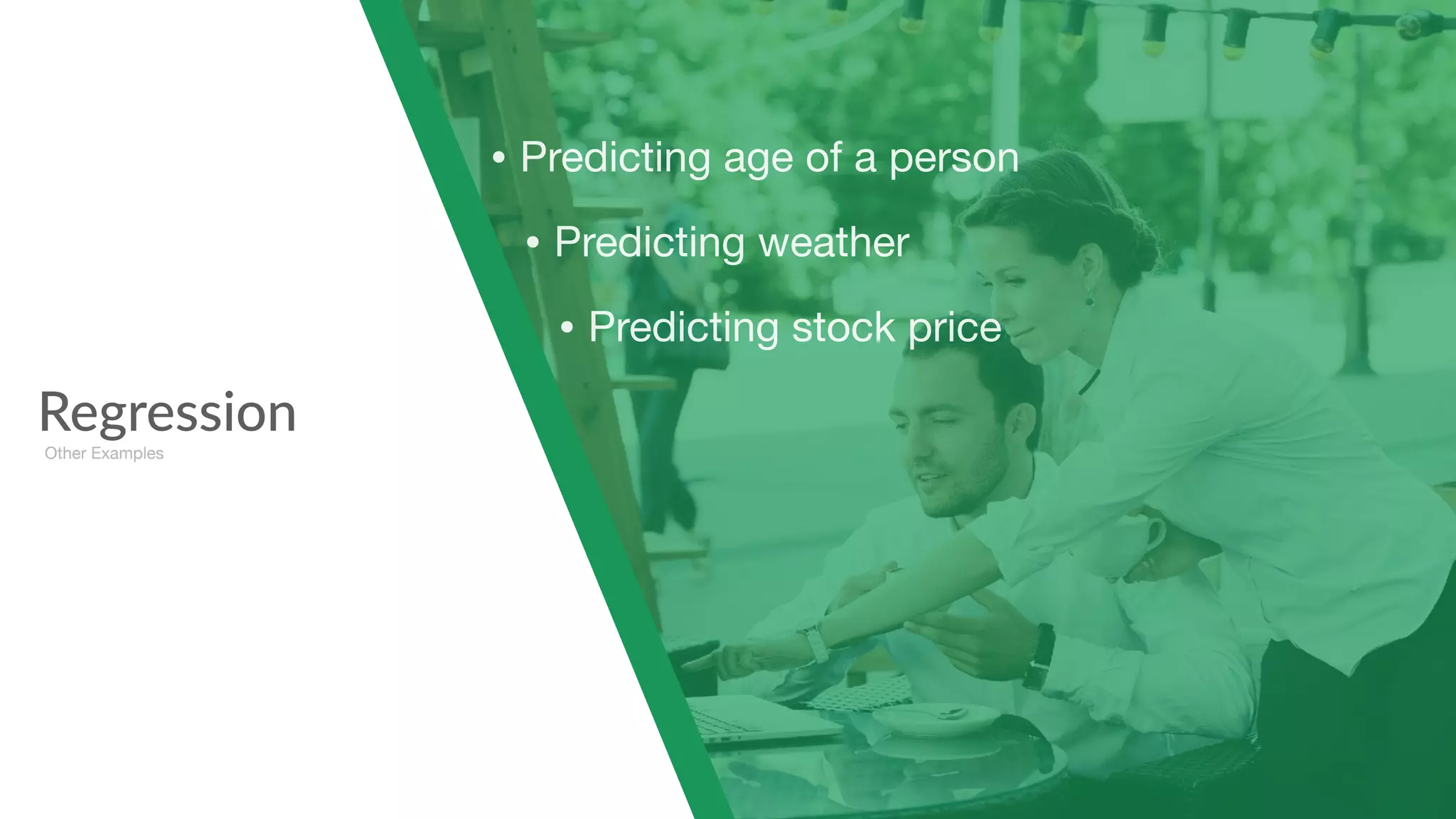 Regression
Other Examples

• Predicting age of a person
• Predicting weather
• Predicting stock price